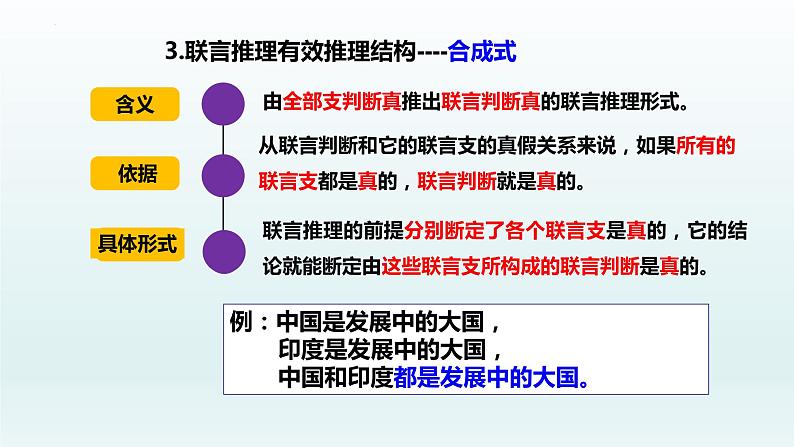 3.联言推理有效推理结构----合成式

含义

由全部支判断真推出联言判断真的联言推理形式。

依据

从联言判断和它的联言支的真假关系来说，如果所有的联言支都是真的，联言判断就是真的。

具体形式

联言推理的前提分别断定了各个联言支是真的，它的结论就能断定由这些联言支所构成的联言判断是真的。

例：中国是发展中的大国，
印度是发展中的大国，
中国和印度都是发展中的大国。